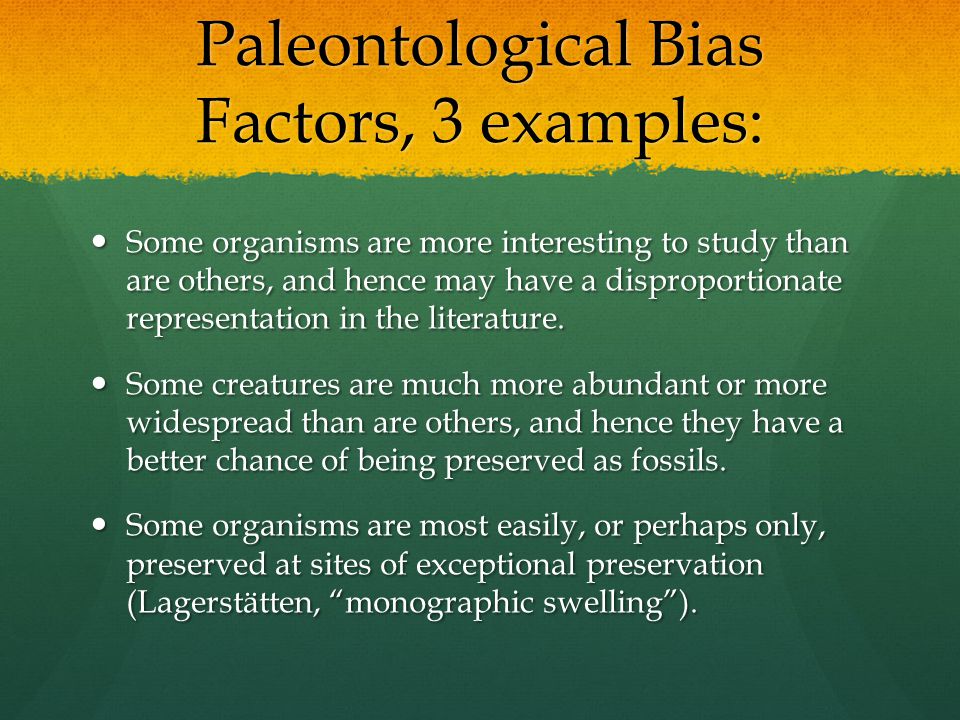 Paleontological Bias Factors, 3 examples:

• Some organisms are more interesting to study than are others, and hence may have a disproportionate representation in the literature.

• Some creatures are much more abundant or more widespread than are others, and hence they have a better chance of being preserved as fossils.

• Some organisms are most easily, or perhaps only, preserved at sites of exceptional preservation (Lagerstätten, “monographic swelling”).